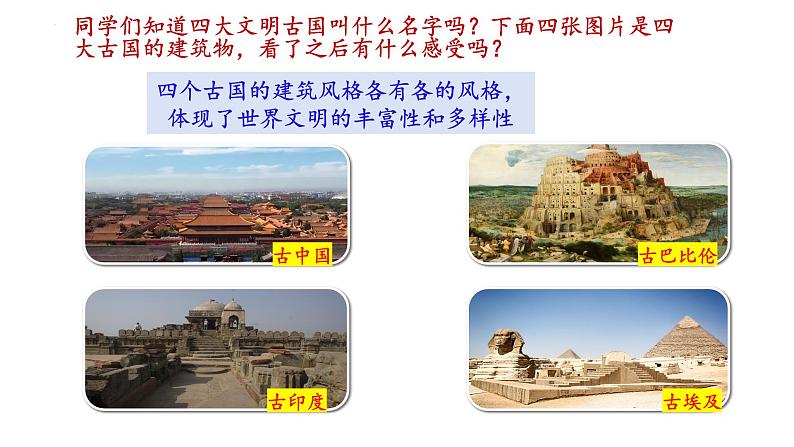 同学们知道四大文明古国叫什么名字吗？下面四张图片是四大古国的建筑物，看了之后有什么感受吗？

四个古国的建筑风格各有各的风格，体现了世界文明的丰富性和多样性

古中国

古巴比伦

古印度

古埃及